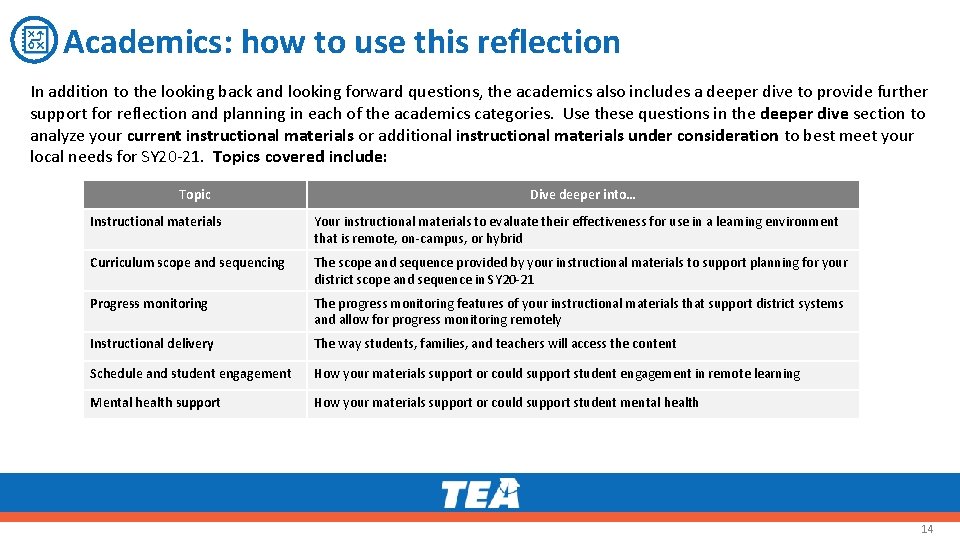 Academics: how to use this reflection

In addition to the looking back and looking forward questions, the academics also includes a deeper dive to provide further support for reflection and planning in each of the academics categories. Use these questions in the deeper dive section to analyze your current instructional materials or additional instructional materials under consideration to best meet your local needs for SY20-21. Topics covered include:

| Topic | Dive deeper into… |
|---|---|
| Instructional materials | Your instructional materials to evaluate their effectiveness for use in a learning environment that is remote, on-campus, or hybrid |
| Curriculum scope and sequencing | The scope and sequence provided by your instructional materials to support planning for your district scope and sequence in SY20-21 |
| Progress monitoring | The progress monitoring features of your instructional materials that support district systems and allow for progress monitoring remotely |
| Instructional delivery | The way students, families, and teachers will access the content |
| Schedule and student engagement | How your materials support or could support student engagement in remote learning |
| Mental health support | How your materials support or could support student mental health |

TEA

14